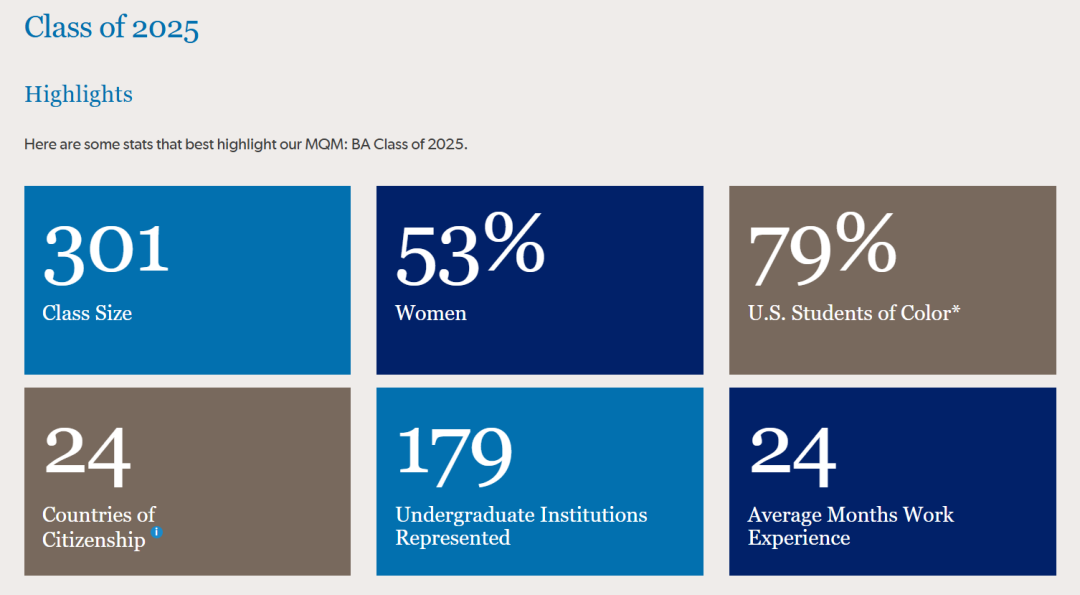 Class of 2025

Highlights

Here are some stats that best highlight our MQM: BA Class of 2025.

301
Class Size

53%
Women

79%
U.S. Students of Color*

24
Countries of Citizenship i

179
Undergraduate Institutions Represented

24
Average Months Work Experience